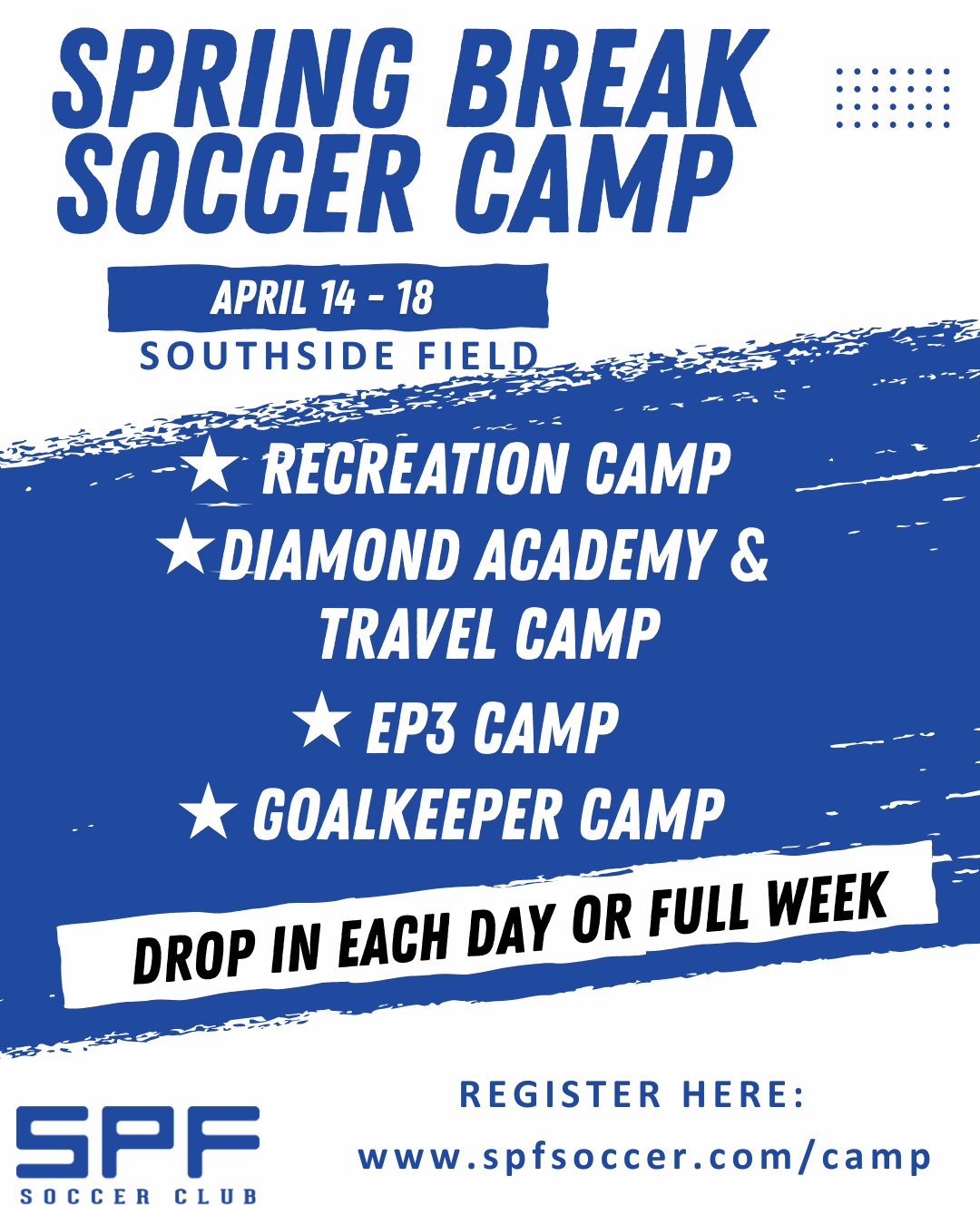 SPRING BREAK SOCCER CAMP

APRIL 14 - 18

SOUTHSIDE FIELD

★ RECREATION CAMP
★ DIAMOND ACADEMY & TRAVEL CAMP
★ EP3 CAMP
★ GOALKEEPER CAMP

DROP IN EACH DAY OR FULL WEEK

SPF
SOCCER CLUB

REGISTER HERE:
www.spfsoccer.com/camp